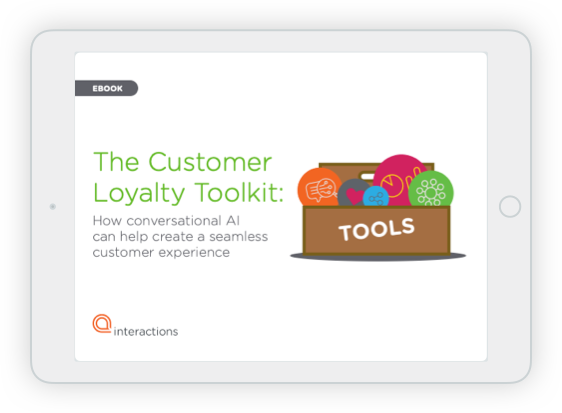 EBOOK

The Customer Loyalty Toolkit:

How conversational AI can help create a seamless customer experience

TOOLS

interactions